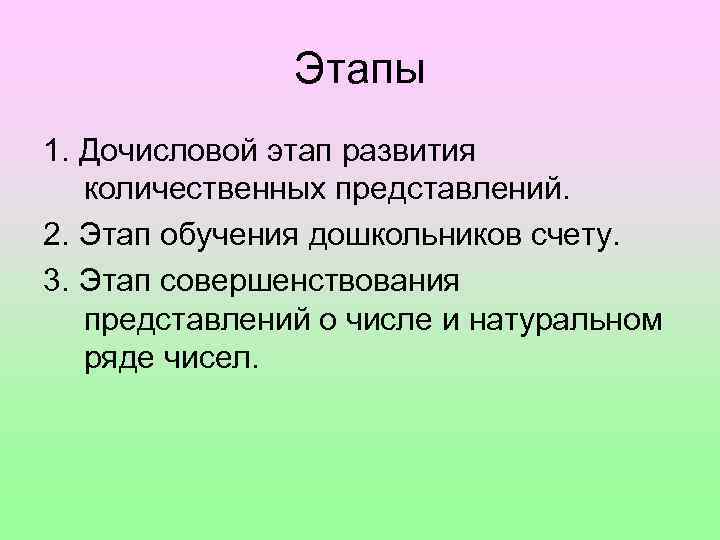 Этапы

1. Дочисловой этап развития количественных представлений.

2. Этап обучения дошкольников счету.

3. Этап совершенствования представлений о числе и натуральном ряде чисел.